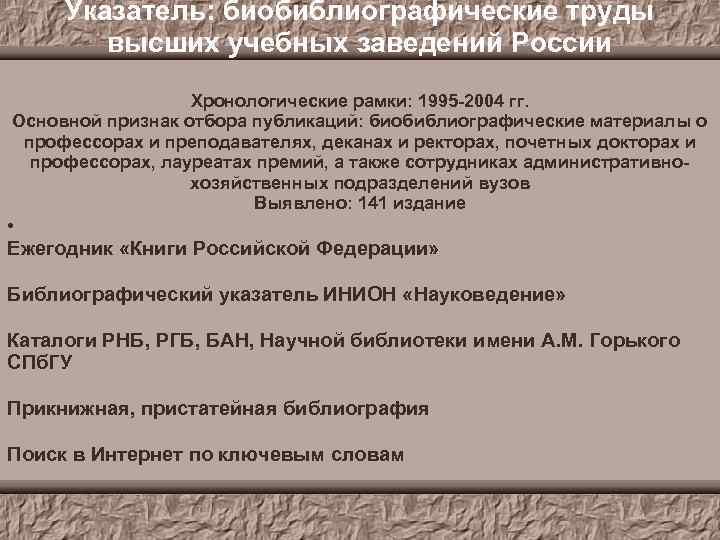 Указатель: биобиблиографические труды высших учебных заведений России

Хронологические рамки: 1995-2004 гг.
Основной признак отбора публикаций: биобиблиографические материалы о профессорах и преподавателях, деканах и ректорах, почетных докторах и профессорах, лауреатах премий, а также сотрудниках административно-хозяйственных подразделений вузов
Выявлено: 141 издание

•

Ежегодник «Книги Российской Федерации»

Библиографический указатель ИНИОН «Науковедение»

Каталоги РНБ, РГБ, БАН, Научной библиотеки имени А.М. Горького СПбГУ

Прикнижная, пристатейная библиография

Поиск в Интернет по ключевым словам